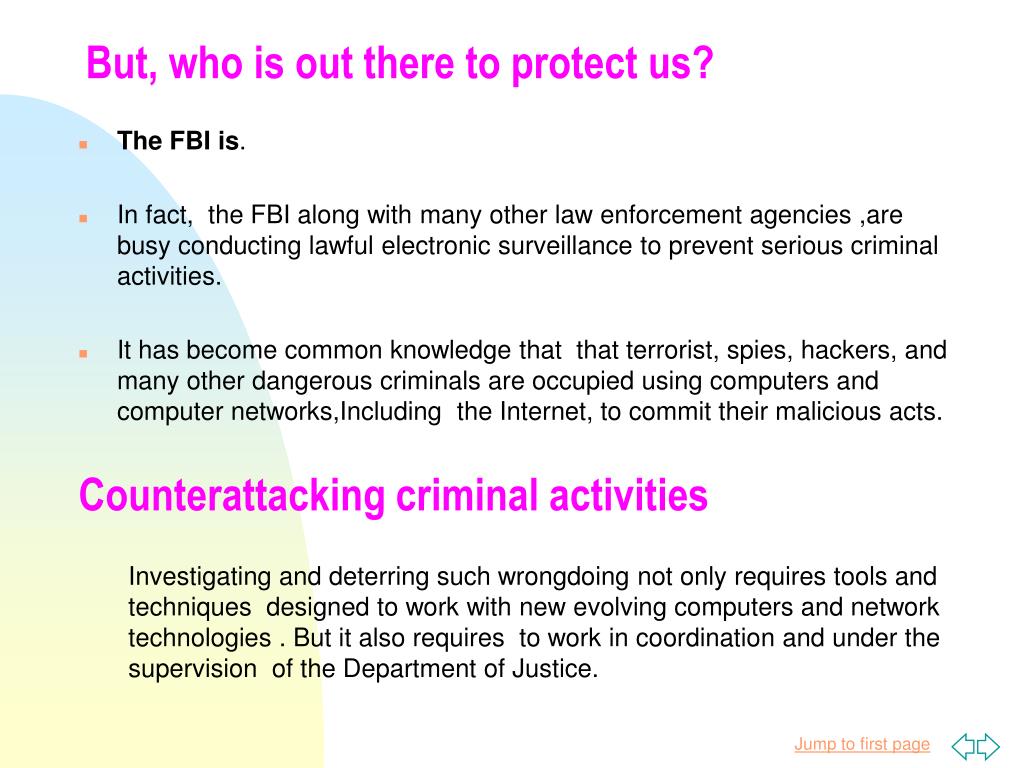 But, who is out there to protect us?

The FBI is.

In fact, the FBI along with many other law enforcement agencies ,are busy conducting lawful electronic surveillance to prevent serious criminal activities.

It has become common knowledge that that terrorist, spies, hackers, and many other dangerous criminals are occupied using computers and computer networks,Including the Internet, to commit their malicious acts.

Counterattacking criminal activities

Investigating and deterring such wrongdoing not only requires tools and techniques designed to work with new evolving computers and network technologies . But it also requires to work in coordination and under the supervision of the Department of Justice.

Jump to first page